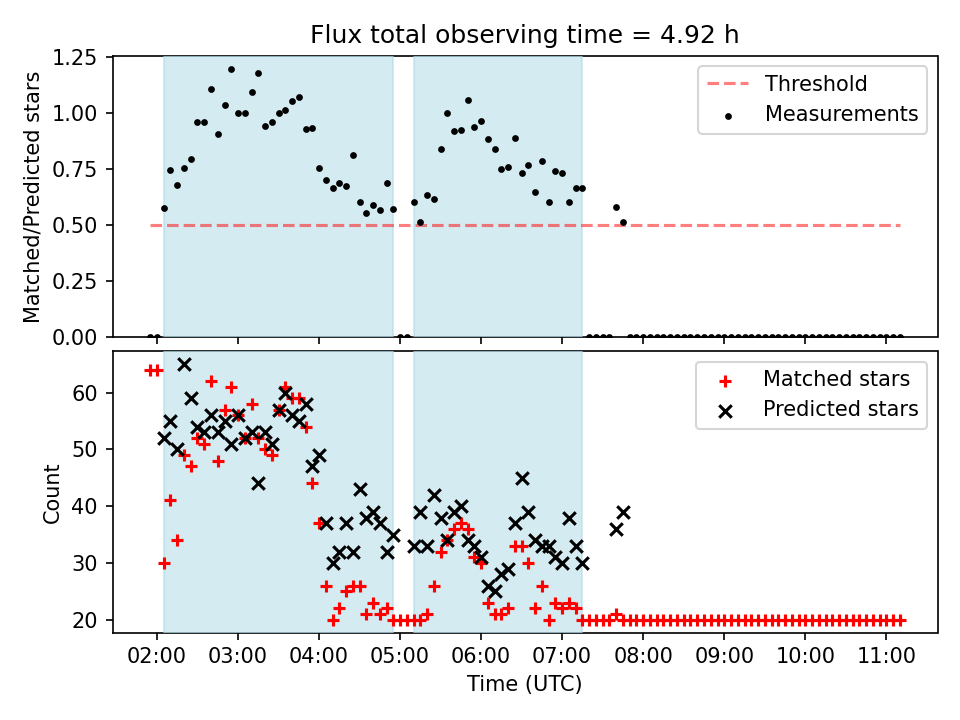 Flux total observing time = 4.92 h

Matched/Predicted stars

1.25
1.00
0.75
0.50
0.25
0.00

Threshold
Measurements

Count

60
50
40
30
20

Matched stars
Predicted stars

02:00 03:00 04:00 05:00 06:00 07:00 08:00 09:00 10:00 11:00

Time (UTC)